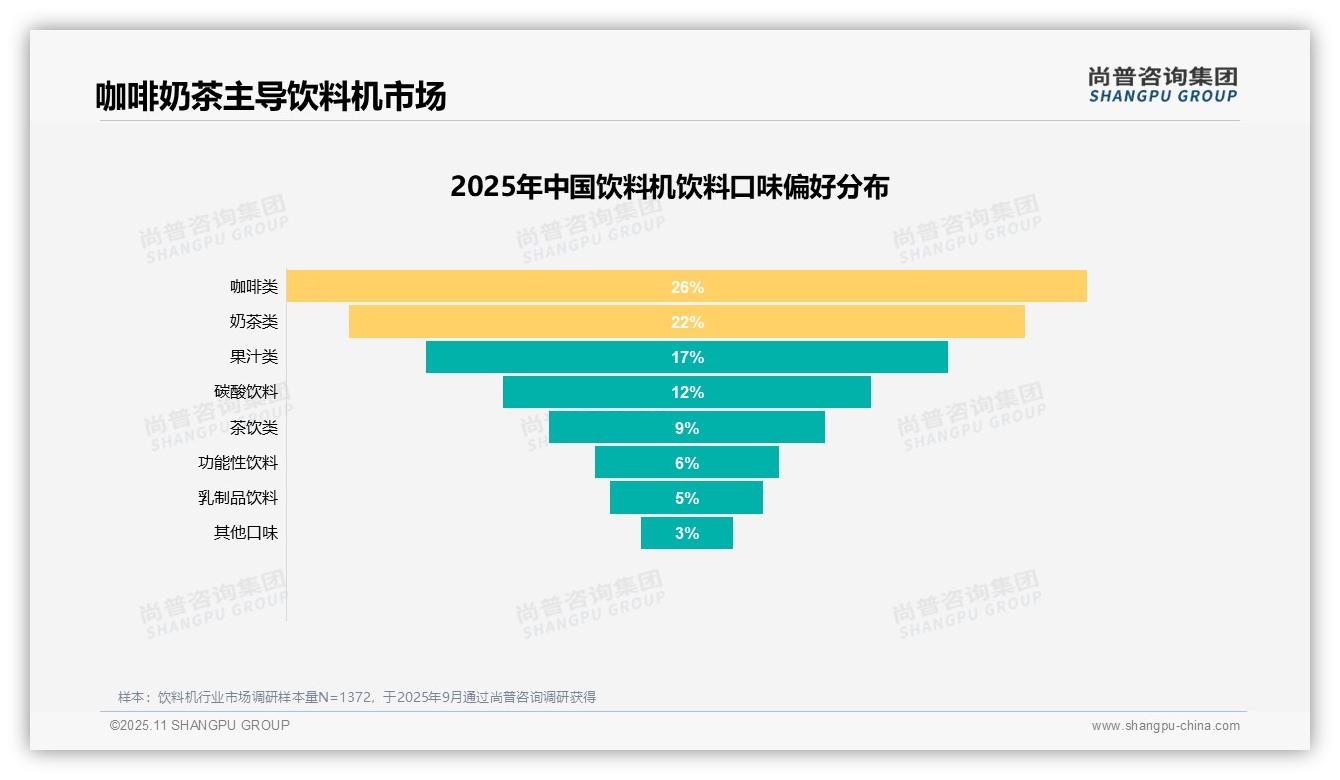 咖啡奶茶主导饮料机市场

尚普咨询集团
SHANGPU GROUP

2025年中国饮料机饮料口味偏好分布

咖啡类 26%
奶茶类 22%
果汁类 17%
碳酸饮料 12%
茶饮类 9%
功能性饮料 6%
乳制品饮料 5%
其他口味 3%

尚普咨询集团 SHANGPU GROUP

样本：饮料机行业市场调研样本量N=1372，于2025年9月通过尚普咨询调研获得

©2025.11 SHANGPU GROUP

www.shangpu-china.com